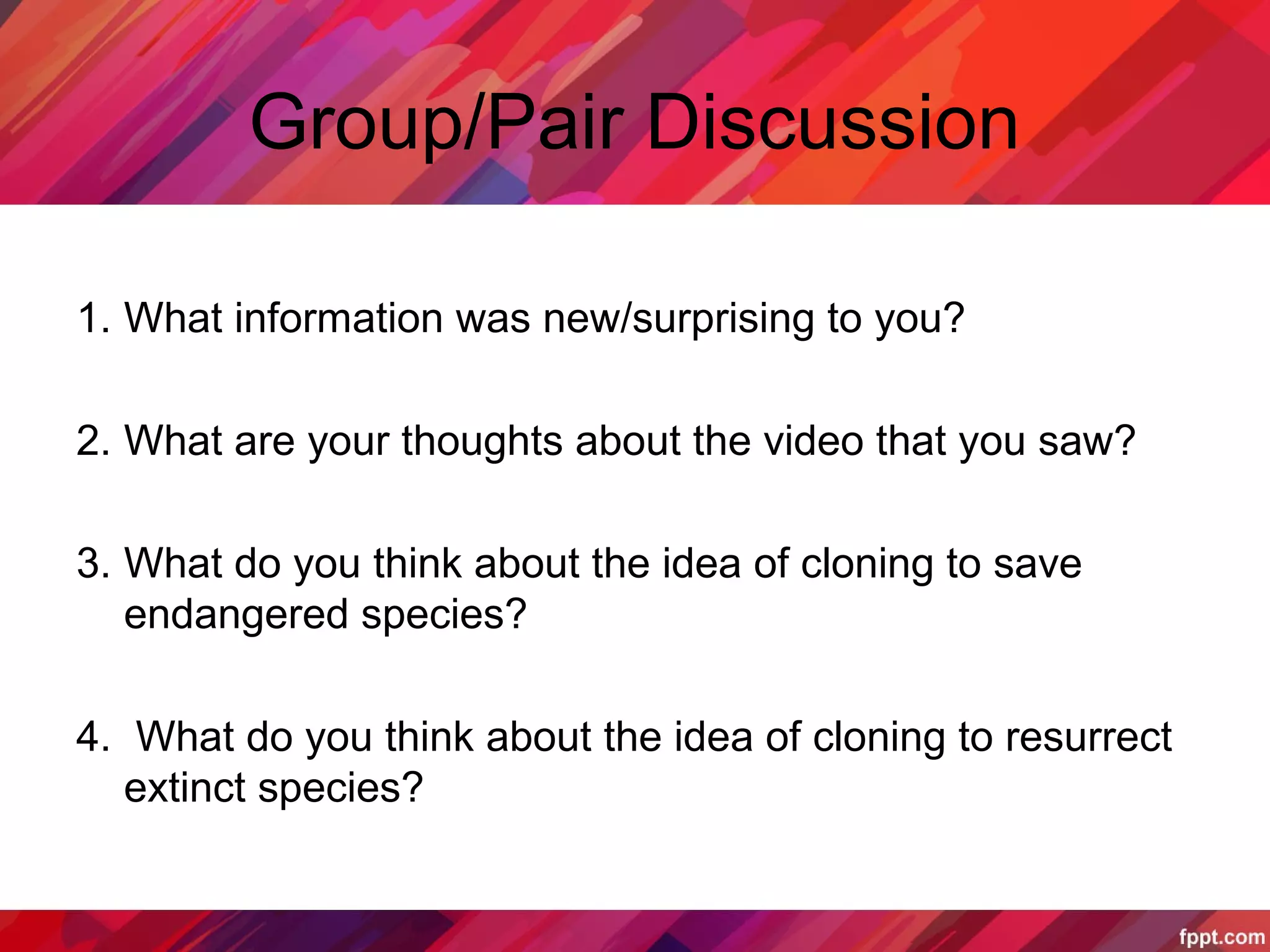 Group/Pair Discussion

1. What information was new/surprising to you?

2. What are your thoughts about the video that you saw?

3. What do you think about the idea of cloning to save endangered species?

4. What do you think about the idea of cloning to resurrect extinct species?

fppt.com